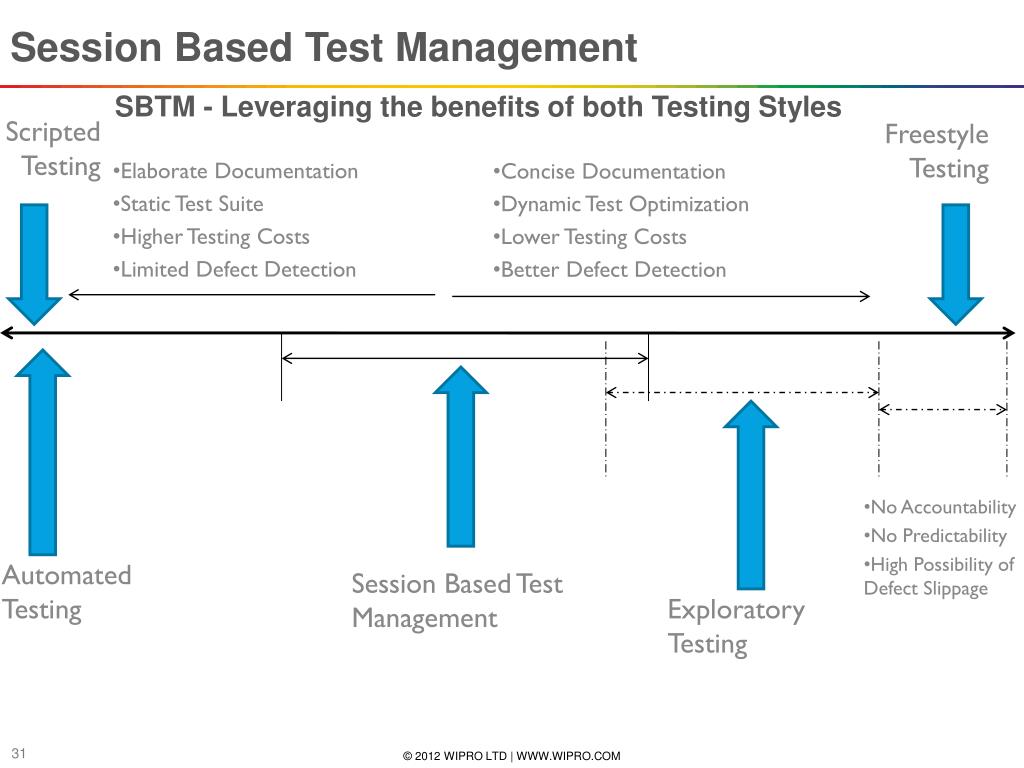 Session Based Test Management

SBTM - Leveraging the benefits of both Testing Styles

Scripted Testing

•Elaborate Documentation
•Static Test Suite
•Higher Testing Costs
•Limited Defect Detection

•Concise Documentation
•Dynamic Test Optimization
•Lower Testing Costs
•Better Defect Detection

Freestyle Testing

•No Accountability
•No Predictability
•High Possibility of Defect Slippage

Automated Testing

Session Based Test Management

Exploratory Testing

31

© 2012 WIPRO LTD | WWW.WIPRO.COM